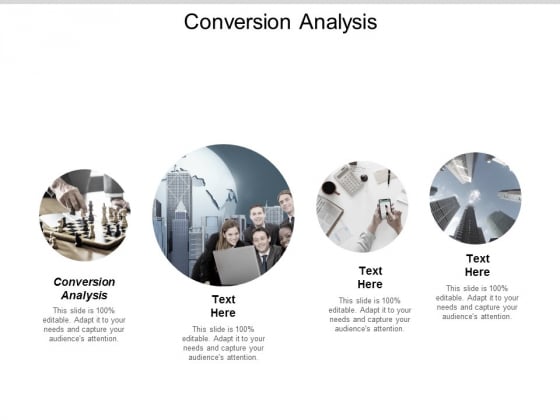 Conversion Analysis

Conversion Analysis

This slide is 100% editable. Adapt it to your needs and capture your audience's attention.

Text Here

This slide is 100% editable. Adapt it to your needs and capture your audience's attention.

Text Here

This slide is 100% editable. Adapt it to your needs and capture your audience's attention.

Text Here

This slide is 100% editable. Adapt it to your needs and capture your audience's attention.